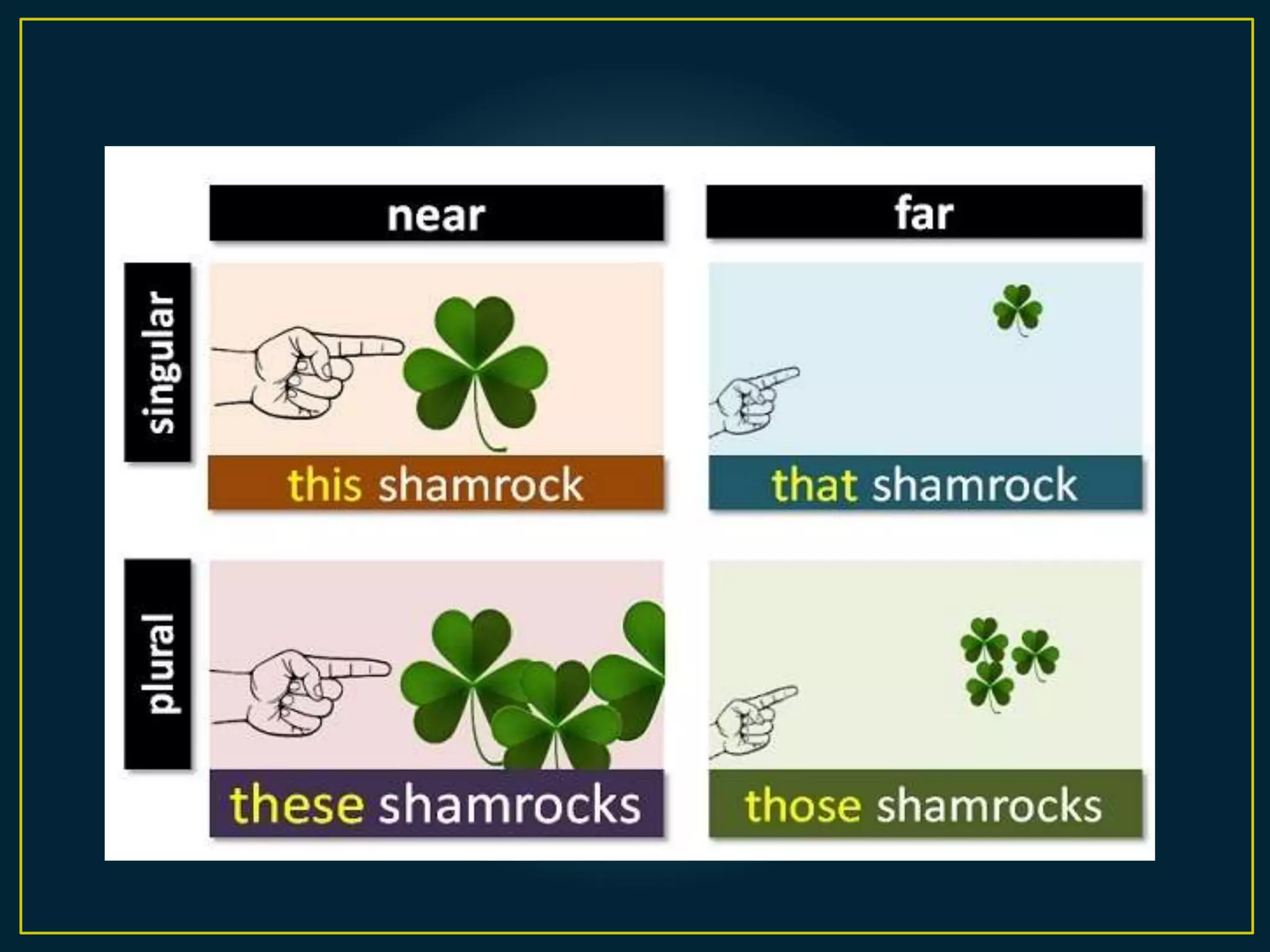 | | near | far |
|---|---|---|
| singular | this shamrock | that shamrock |
| plural | these shamrocks | those shamrocks |